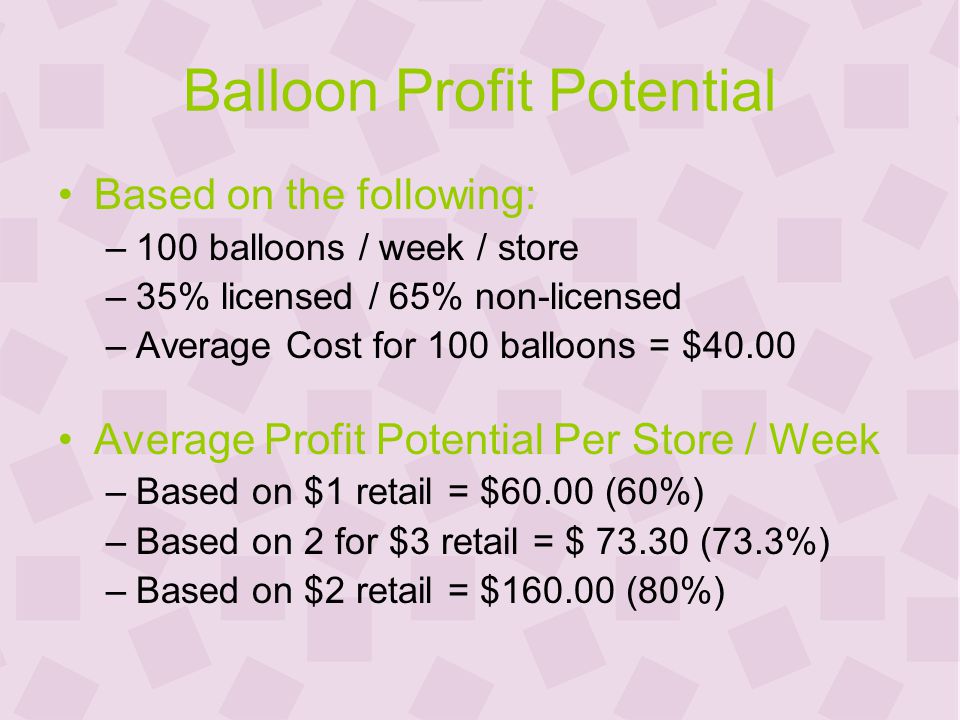 Balloon Profit Potential

• Based on the following:
– 100 balloons / week / store
– 35% licensed / 65% non-licensed
– Average Cost for 100 balloons = \$40.00

• Average Profit Potential Per Store / Week
– Based on \$1 retail = \$60.00 (60%)
– Based on 2 for \$3 retail = \$ 73.30 (73.3%)
– Based on \$2 retail = \$160.00 (80%)